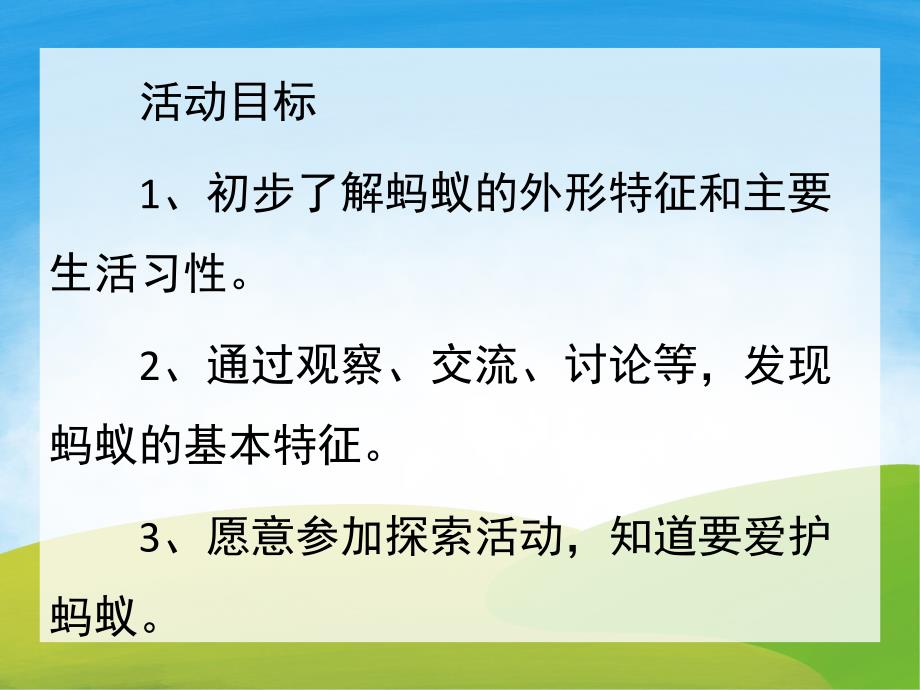 活动目标

1、初步了解蚂蚁的外形特征和主要生活习性。

2、通过观察、交流、讨论等，发现蚂蚁的基本特征。

3、愿意参加探索活动，知道要爱护蚂蚁。